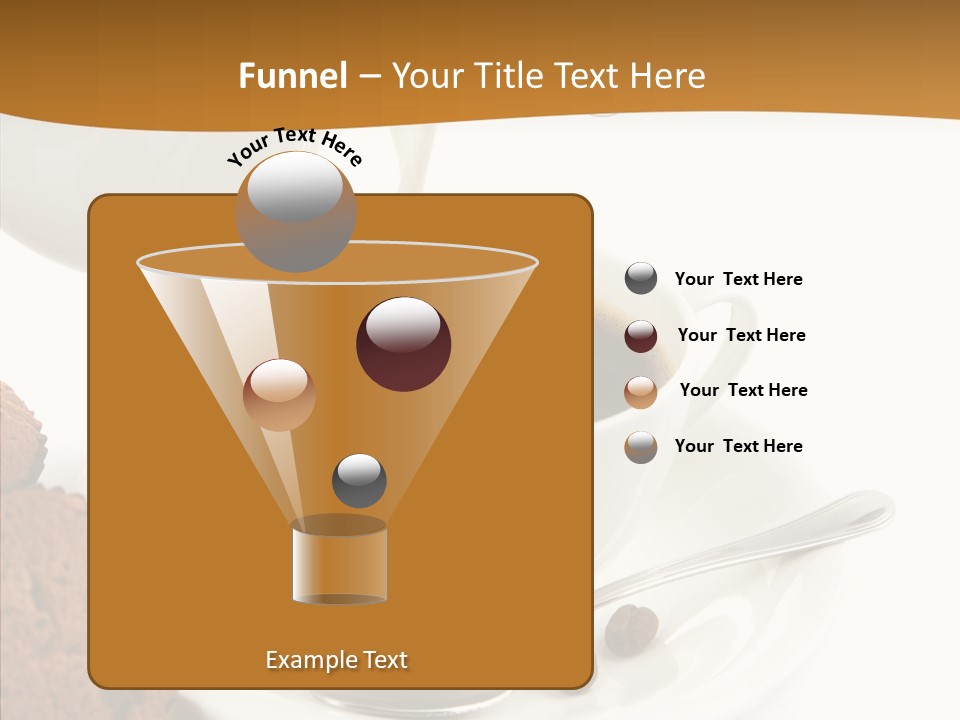 Funnel – Your Title Text Here

Your Text Here

Your Text Here

Your Text Here

Your Text Here

Your Text Here

Example Text